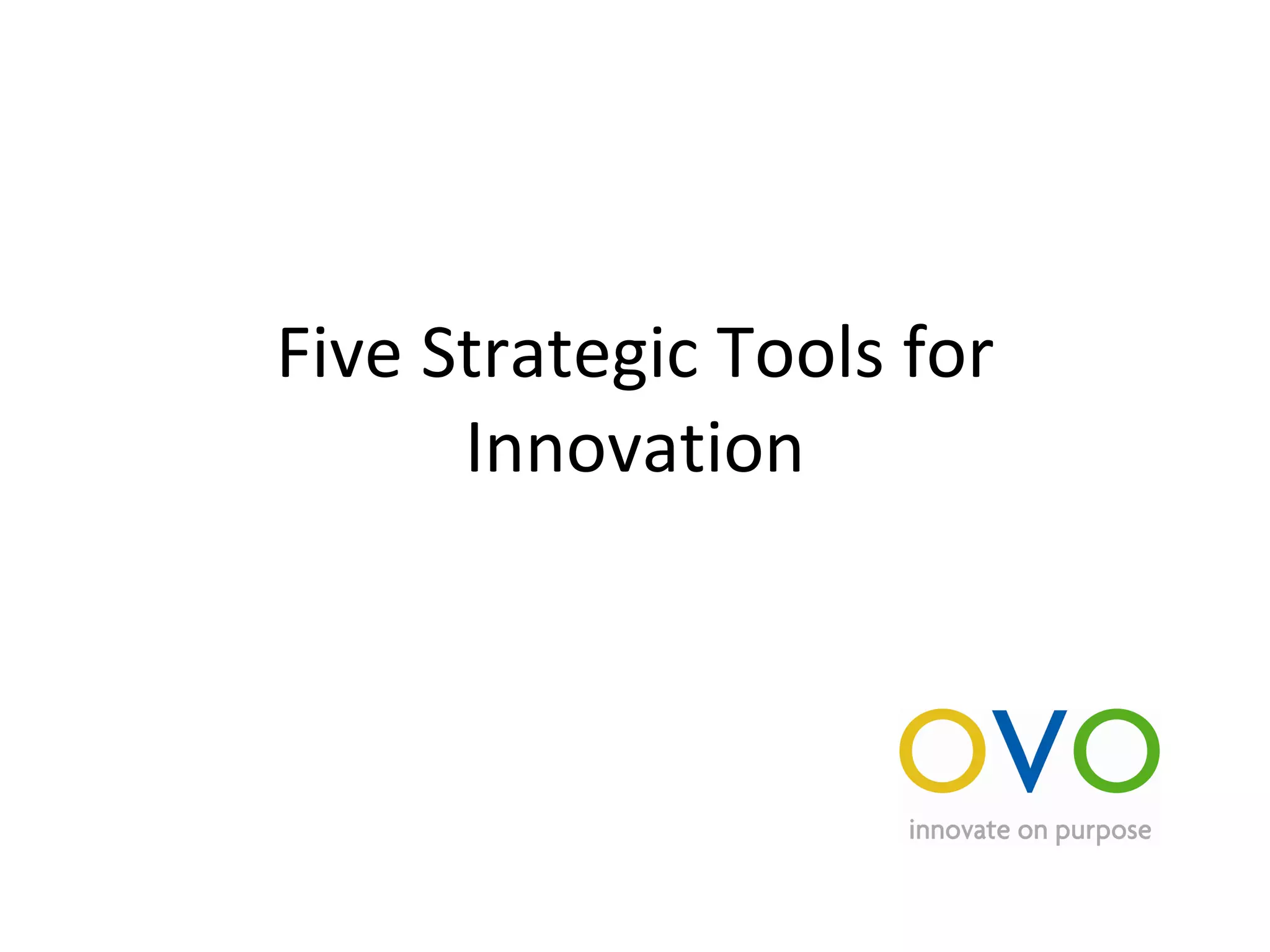 Five Strategic Tools for Innovation

OVO
innovate on purpose